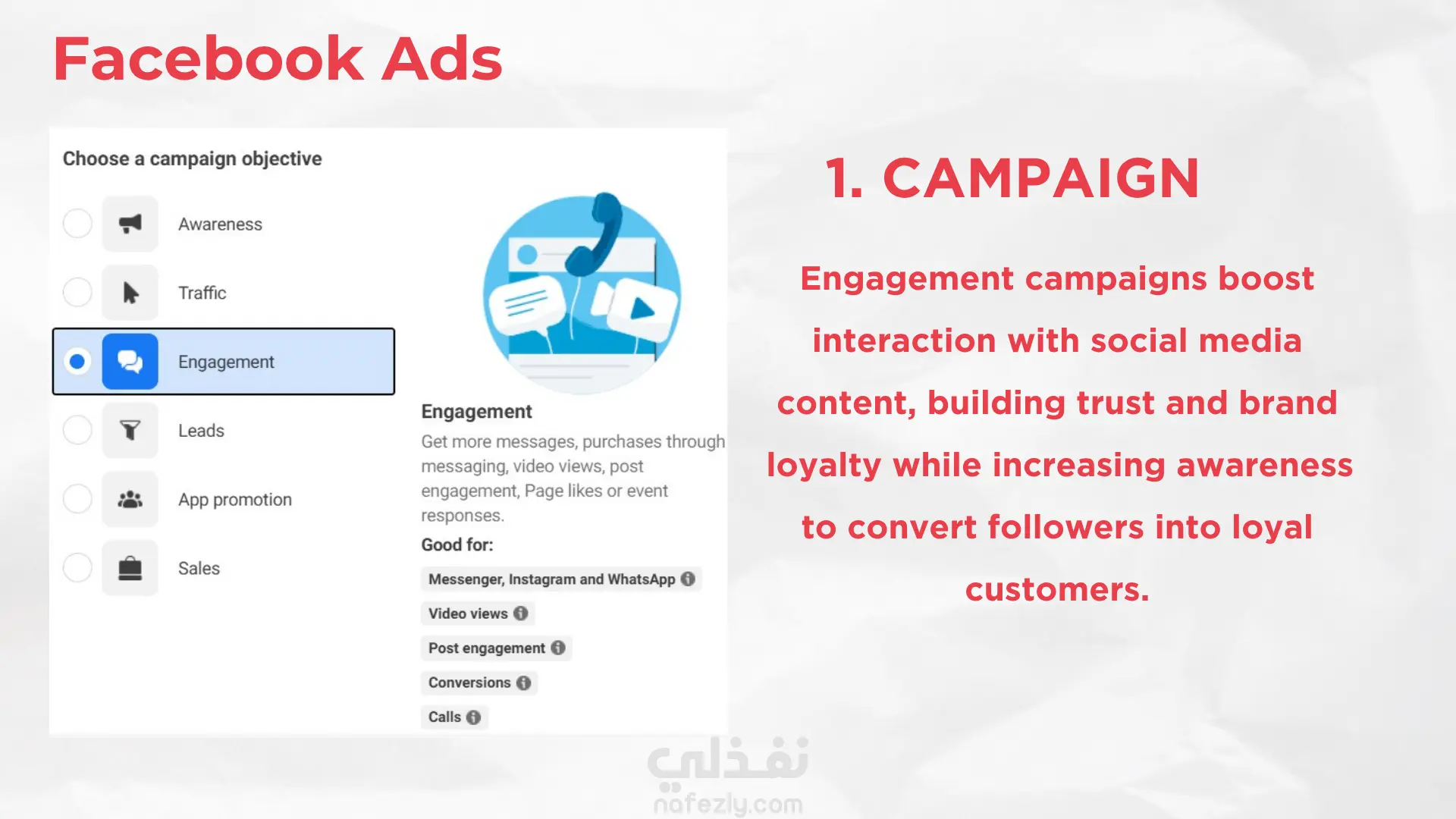 Facebook Ads

Choose a campaign objective

Awareness

Traffic

Engagement

Leads

App promotion

Sales

Engagement

Get more messages, purchases through messaging, video views, post engagement, Page likes or event responses.

Good for:

Messenger, Instagram and WhatsApp

Video views

Post engagement

Conversions

Calls

1. CAMPAIGN

Engagement campaigns boost interaction with social media content, building trust and brand loyalty while increasing awareness to convert followers into loyal customers.

نفذلي
nafezly.com